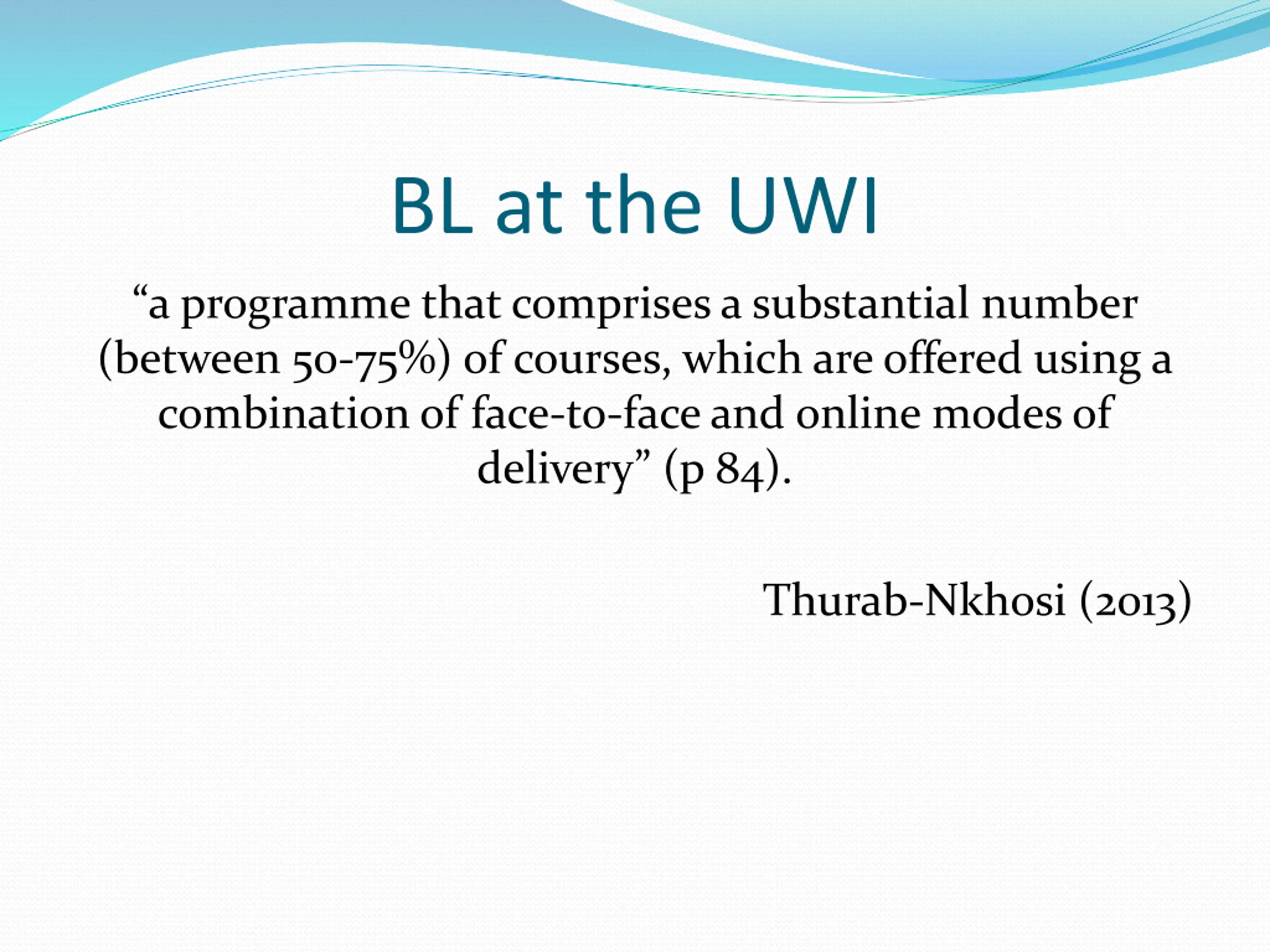 BL at the UWI

“a programme that comprises a substantial number (between 50-75%) of courses, which are offered using a combination of face-to-face and online modes of delivery” (p 84).

Thurab-Nkhosi (2013)